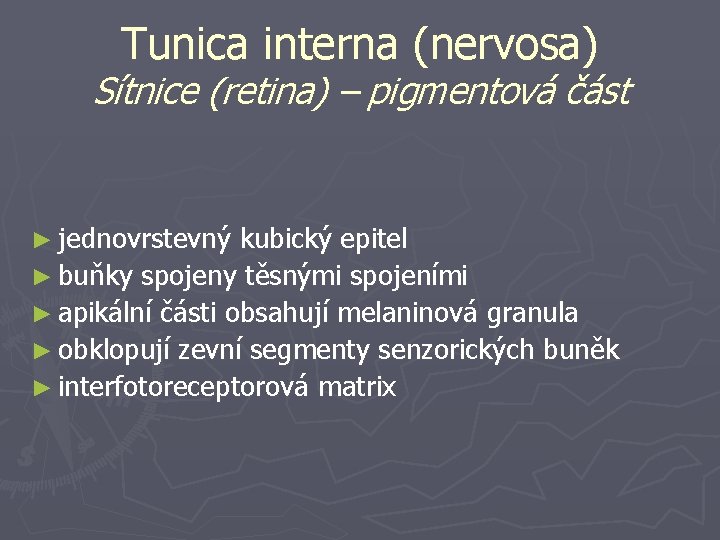 Tunica interna (nervosa)
Sítnice (retina) – pigmentová část

► jednovrstevný kubický epitel
► buňky spojeny těsnými spojeními
► apikální části obsahují melaninová granula
► obklopují zevní segmenty senzorických buněk
► interfotoreceptorová matrix